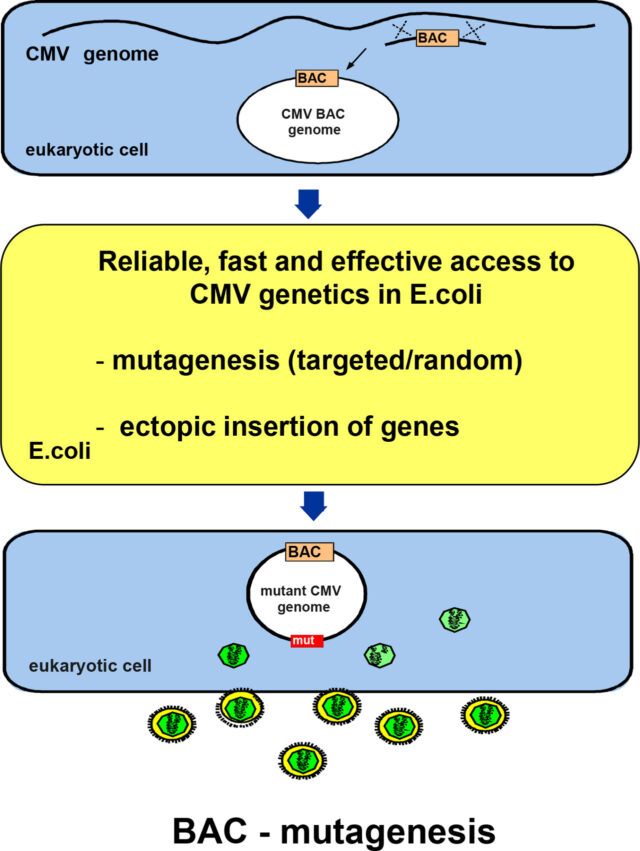 CMV genome

BAC

BAC

CMV BAC genome

eukaryotic cell

Reliable, fast and effective access to CMV genetics in E.coli

- mutagenesis (targeted/random)

- ectopic insertion of genes

E.coli

BAC

mutant CMV genome

mut

eukaryotic cell

BAC - mutagenesis